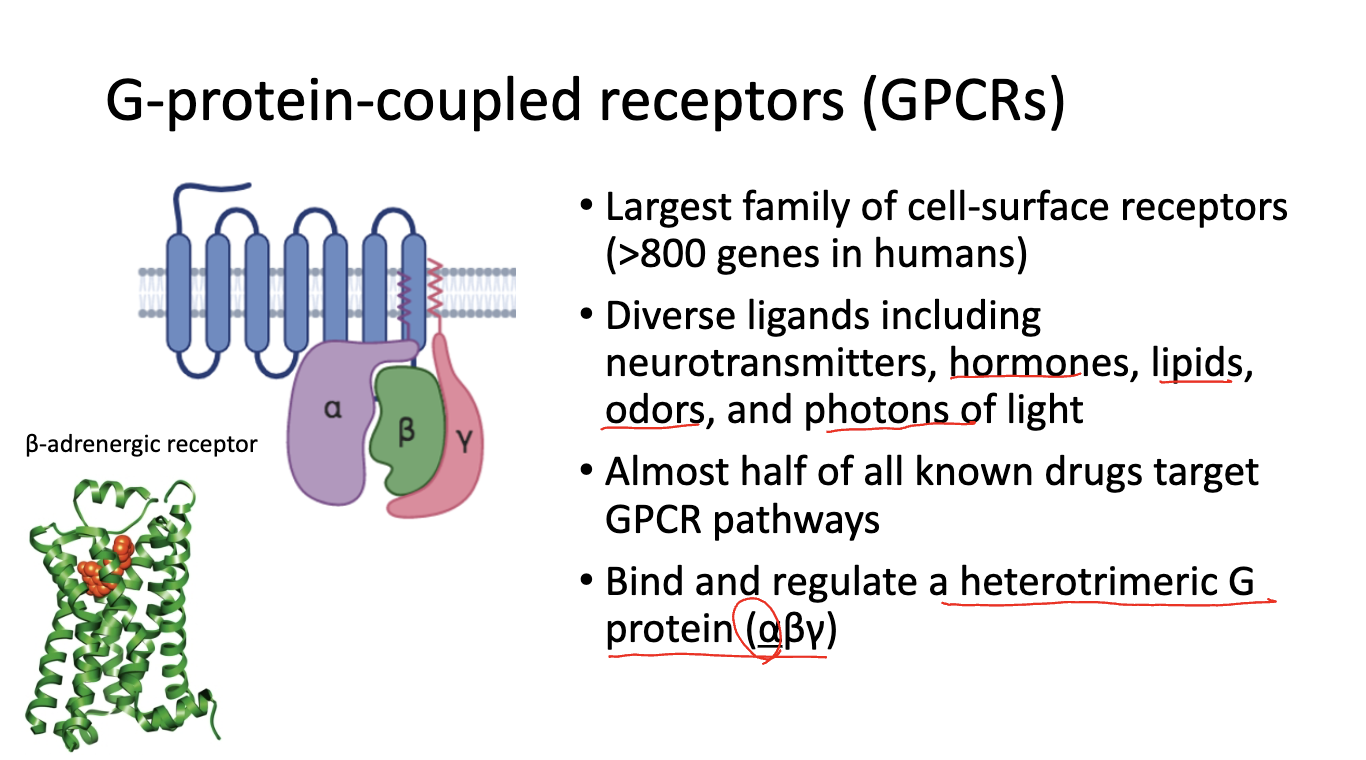 G-protein-coupled receptors (GPCRs)

α

β

γ

β-adrenergic receptor

• Largest family of cell-surface receptors (>800 genes in humans)

• Diverse ligands including neurotransmitters, hormones, lipids, odors, and photons of light

• Almost half of all known drugs target GPCR pathways

• Bind and regulate a heterotrimeric G protein (αβγ)